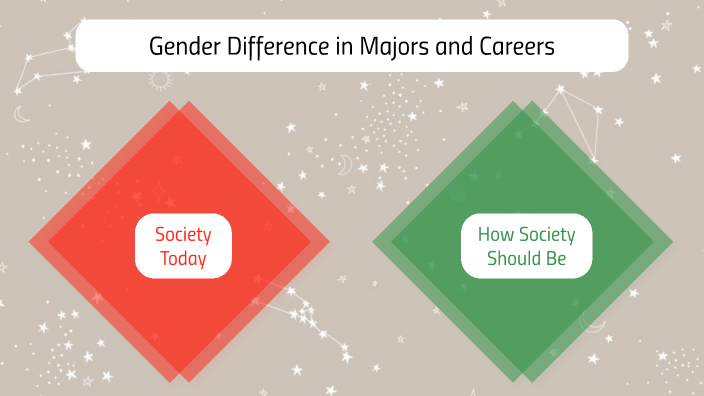 Gender Difference in Majors and Careers

Society Today

How Society Should Be